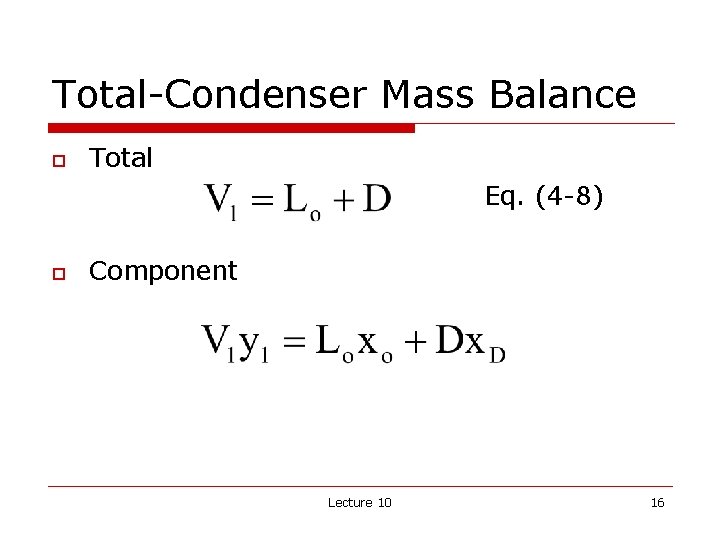 Total-Condenser Mass Balance

Total

$V_1 = L_o + D$ Eq. (4-8)

Component

$V_1 y_1 = L_o x_o + D x_D$

Lecture 10

16